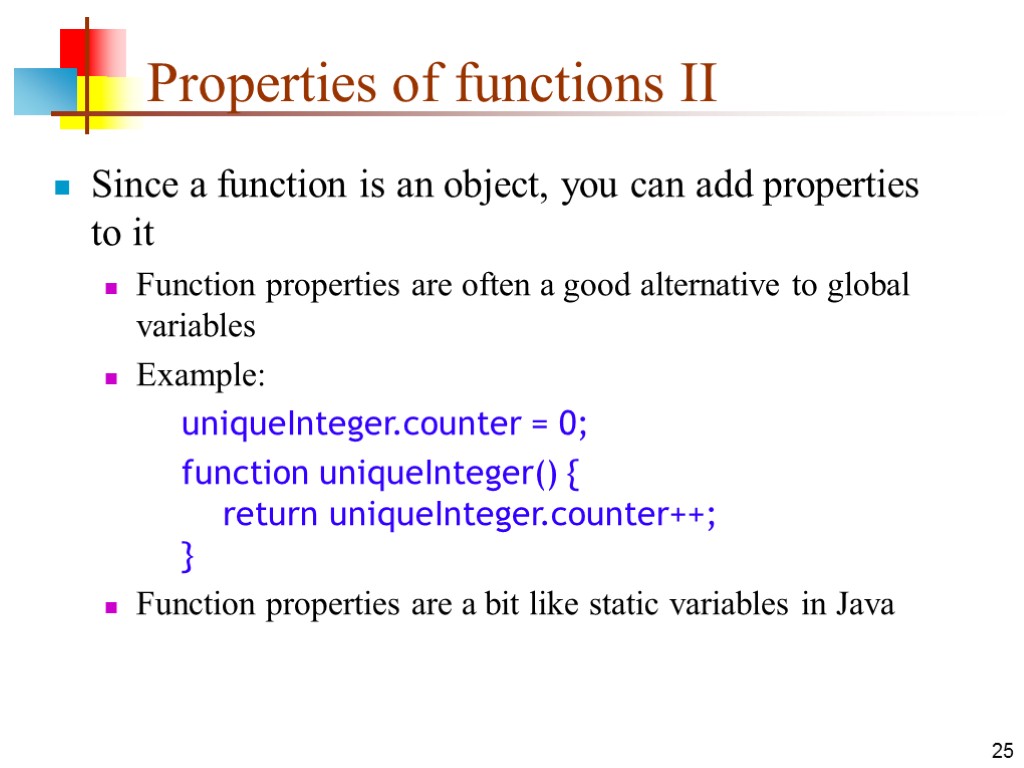 Properties of functions II

Since a function is an object, you can add properties to it

Function properties are often a good alternative to global variables

Example:

uniqueInteger.counter = 0;

function uniqueInteger() {
return uniqueInteger.counter++;
}

Function properties are a bit like static variables in Java

25